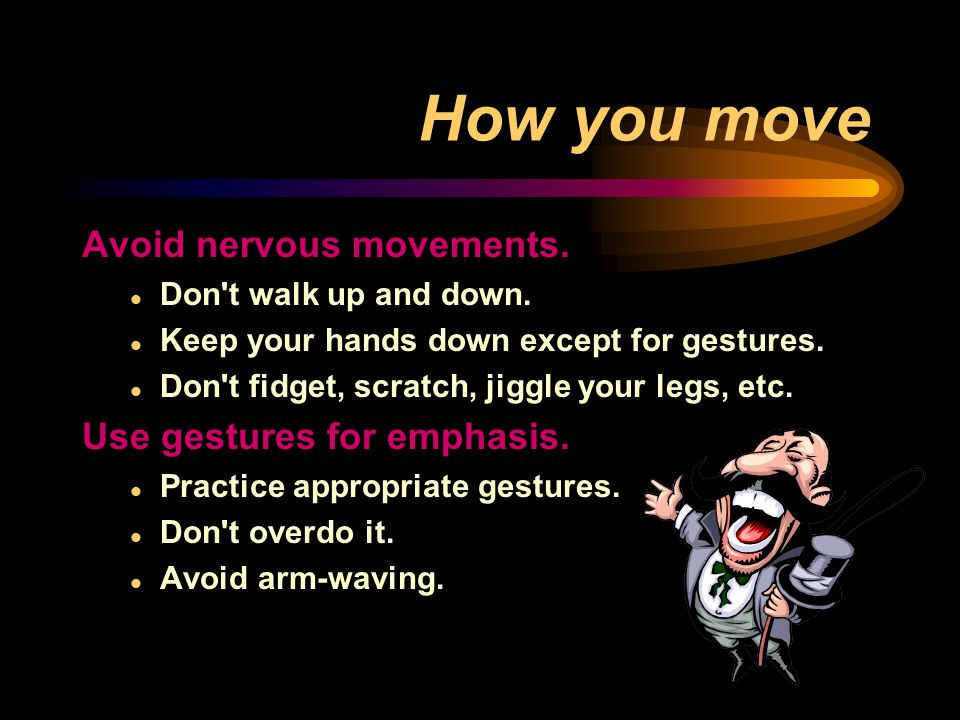 How you move

Avoid nervous movements.

- Don't walk up and down.
- Keep your hands down except for gestures.
- Don't fidget, scratch, jiggle your legs, etc.

Use gestures for emphasis.

- Practice appropriate gestures.
- Don't overdo it.
- Avoid arm-waving.